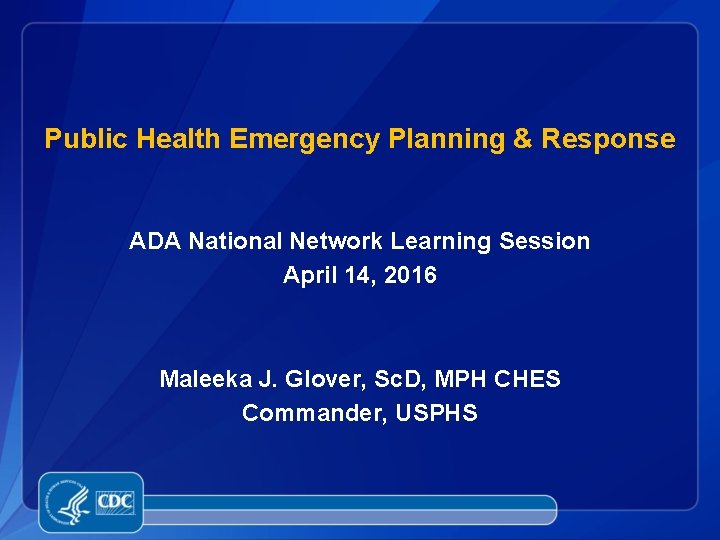 Public Health Emergency Planning & Response

ADA National Network Learning Session
April 14, 2016

Maleeka J. Glover, ScD, MPH CHES
Commander, USPHS

CDC